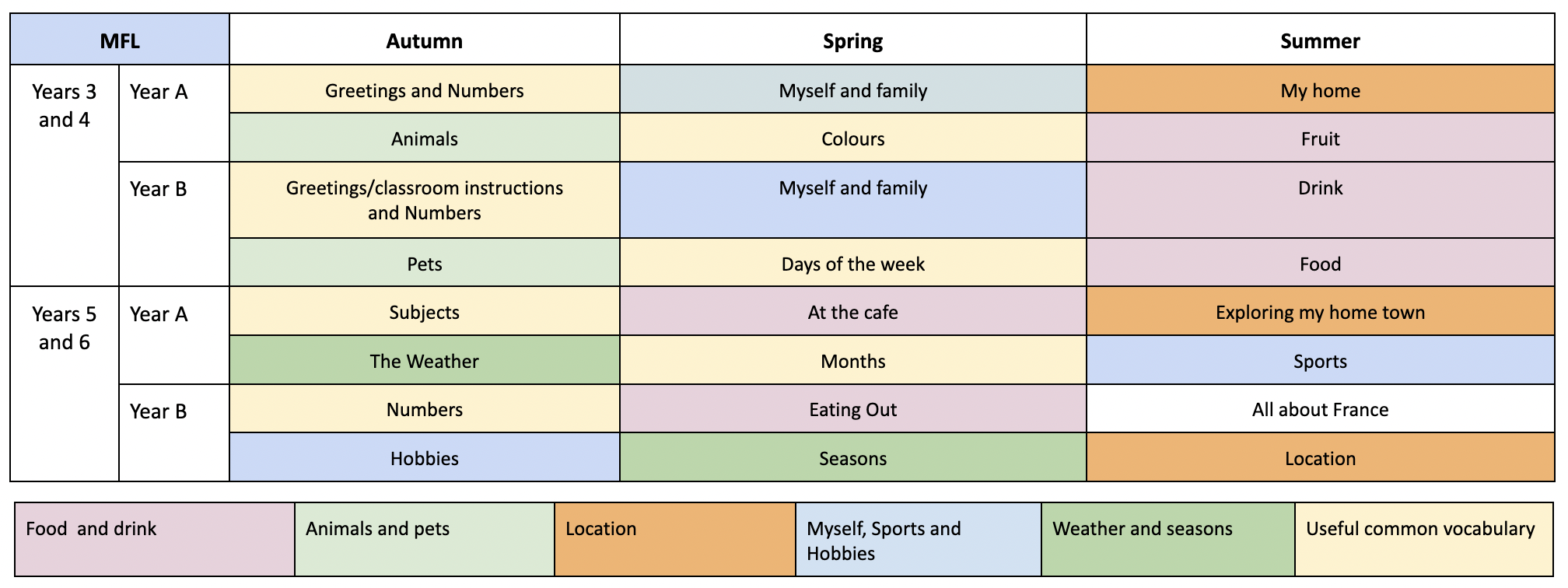 | MFL | | Autumn | Spring | Summer |
|---|---|---|---|---|
| Years 3 and 4 | Year A | Greetings and Numbers | Myself and family | My home |
| | | Animals | Colours | Fruit |
| | Year B | Greetings/classroom instructions and Numbers | Myself and family | Drink |
| | | Pets | Days of the week | Food |
| Years 5 and 6 | Year A | Subjects | At the cafe | Exploring my home town |
| | | The Weather | Months | Sports |
| | Year B | Numbers | Eating Out | All about France |
| | | Hobbies | Seasons | Location |

| Food  and drink | Animals and pets | Location | Myself, Sports and Hobbies | Weather and seasons | Useful common vocabulary |
|---|---|---|---|---|---|